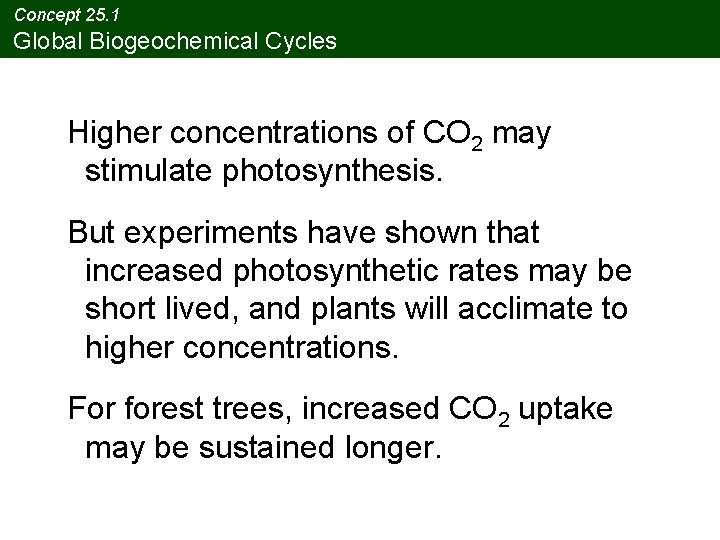 Concept 25.1
Global Biogeochemical Cycles

Higher concentrations of $CO_2$ may stimulate photosynthesis.

But experiments have shown that increased photosynthetic rates may be short lived, and plants will acclimate to higher concentrations.

For forest trees, increased $CO_2$ uptake may be sustained longer.